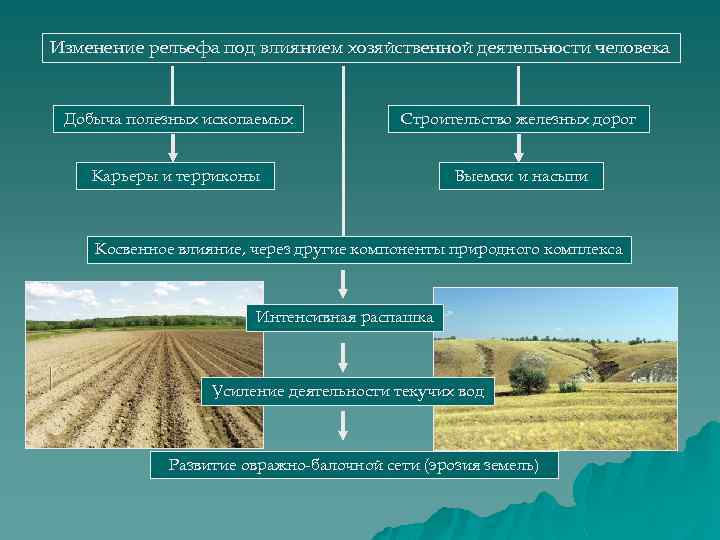 Изменение рельефа под влиянием хозяйственной деятельности человека

Добыча полезных ископаемых

Карьеры и терриконы

Строительство железных дорог

Выемки и насыпи

Косвенное влияние, через другие компоненты природного комплекса

Интенсивная распашка

Усиление деятельности текучих вод

Развитие овражно-балочной сети (эрозия земель)